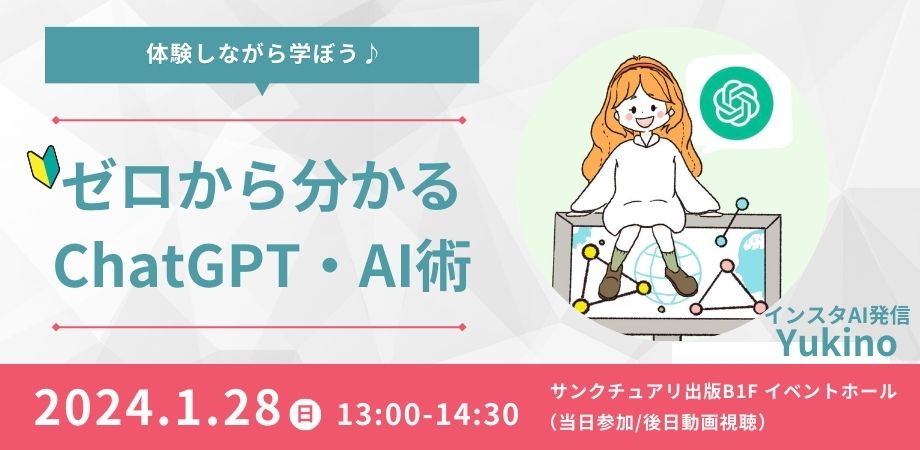 体験しながら学ぼう♪

ゼロから分かる
ChatGPT・AI術

インスタAI発信
Yukino

2024.1.28 日 13:00-14:30

サンクチュアリ出版B1F イベントホール
(当日参加/後日動画視聴)